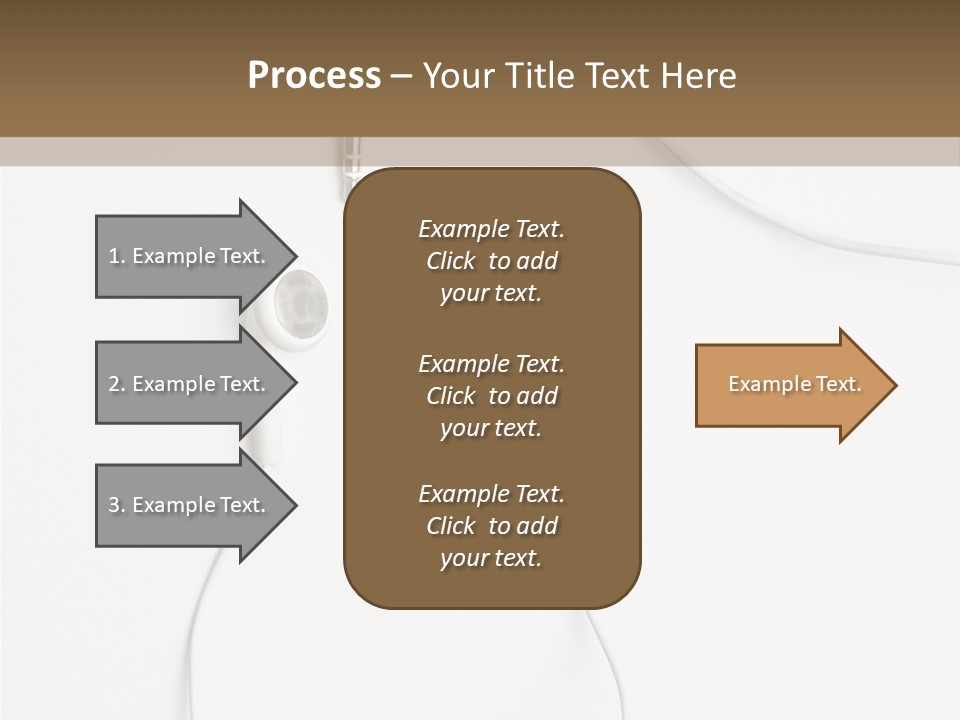 Process – Your Title Text Here

1. Example Text.

2. Example Text.

3. Example Text.

Example Text. Click to add your text.

Example Text. Click to add your text.

Example Text. Click to add your text.

Example Text.